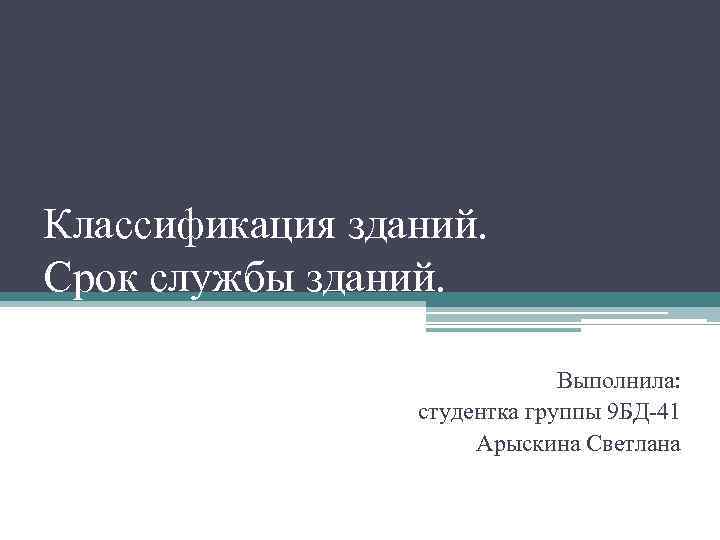 Классификация зданий.
Срок службы зданий.

Выполнила:
студентка группы 9БД-41
Арыскина Светлана